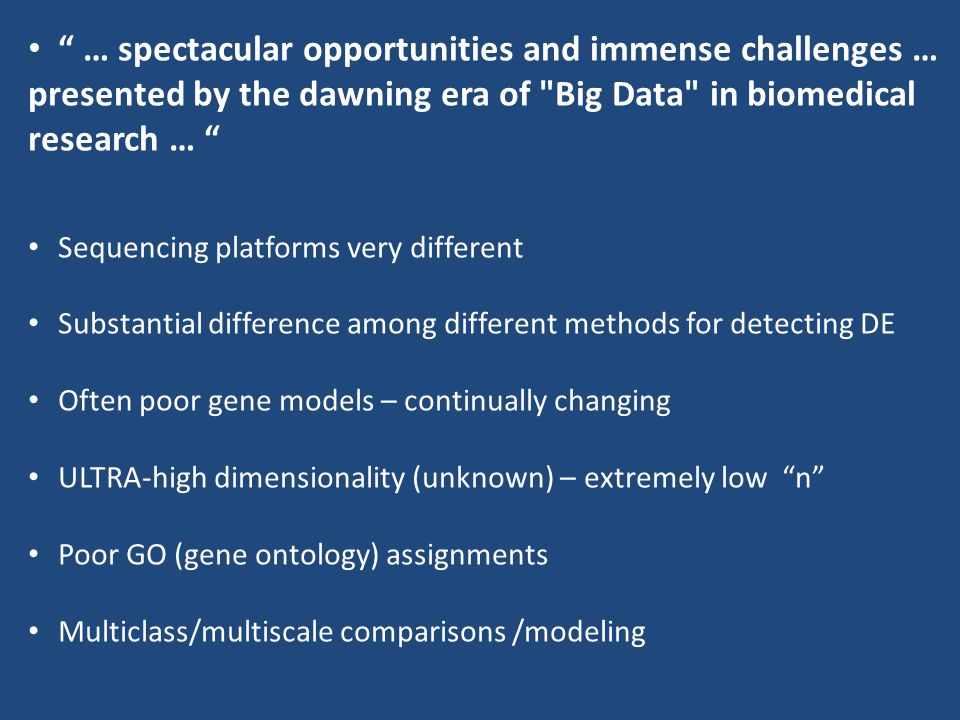 • “ … spectacular opportunities and immense challenges … presented by the dawning era of "Big Data" in biomedical research … “

• Sequencing platforms very different

• Substantial difference among different methods for detecting DE

• Often poor gene models – continually changing

• ULTRA-high dimensionality (unknown) – extremely low “n”

• Poor GO (gene ontology) assignments

• Multiclass/multiscale comparisons /modeling